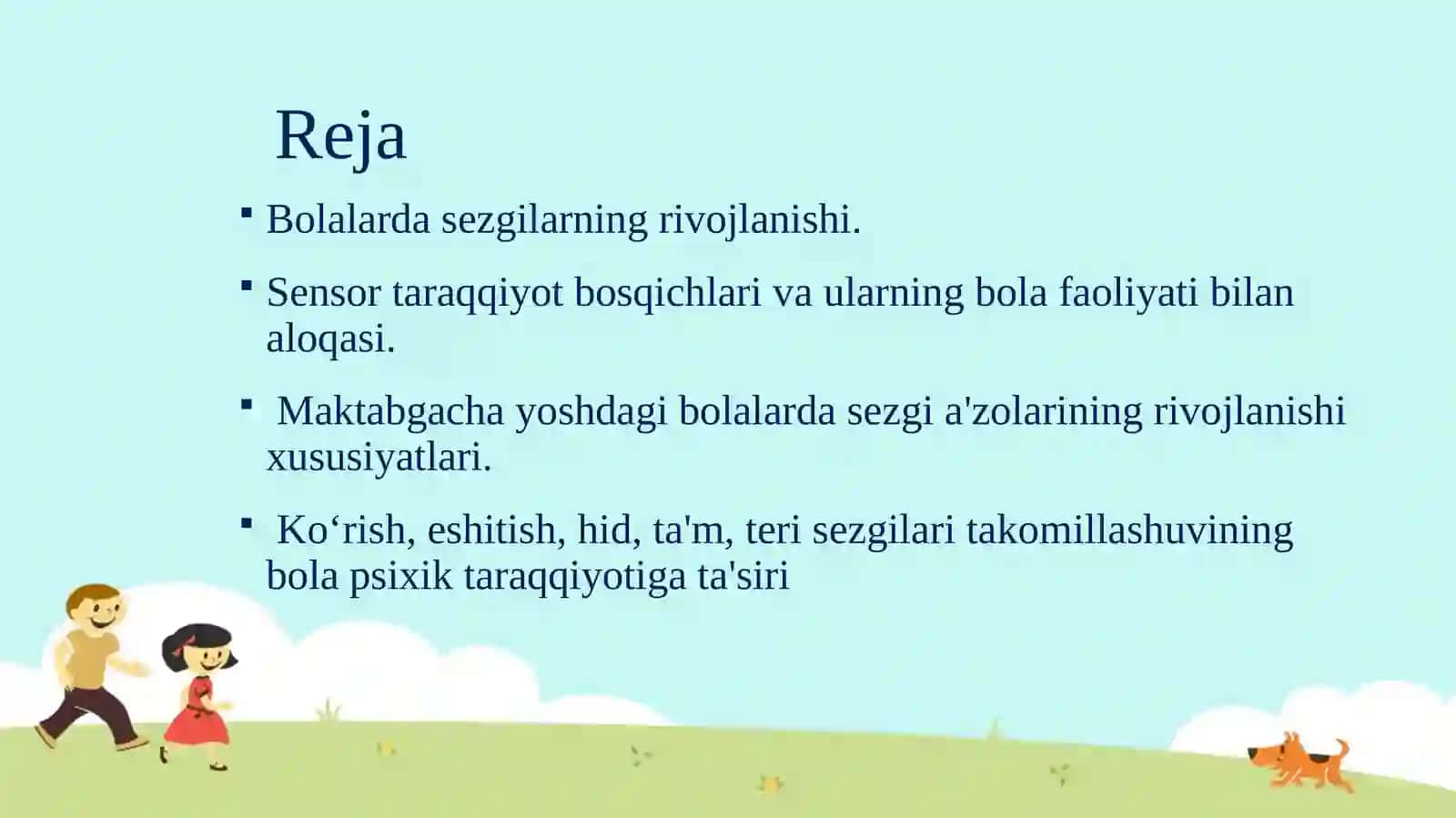 Reja

▪ Bolalarda sezgilarning rivojlanishi.

▪ Sensor taraqqiyot bosqichlari va ularning bola faoliyati bilan aloqasi.

▪ Maktabgacha yoshdagi bolalarda sezgi a'zolarining rivojlanishi xususiyatlari.

▪ Ko‘rish, eshitish, hid, ta'm, teri sezgilari takomillashuvining bola psixik taraqqiyotiga ta'siri